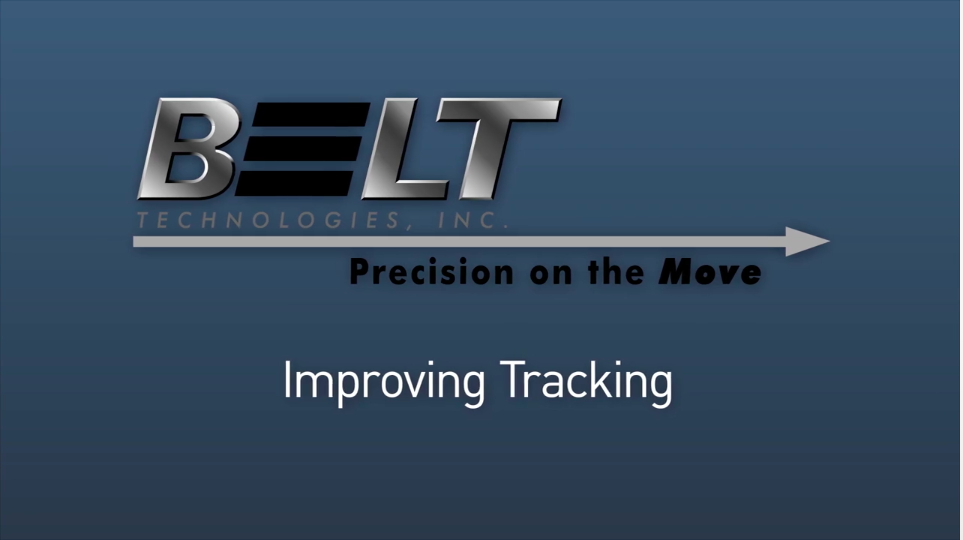 BELT
TECHNOLOGIES, INC.
Precision on the Move

Improving Tracking